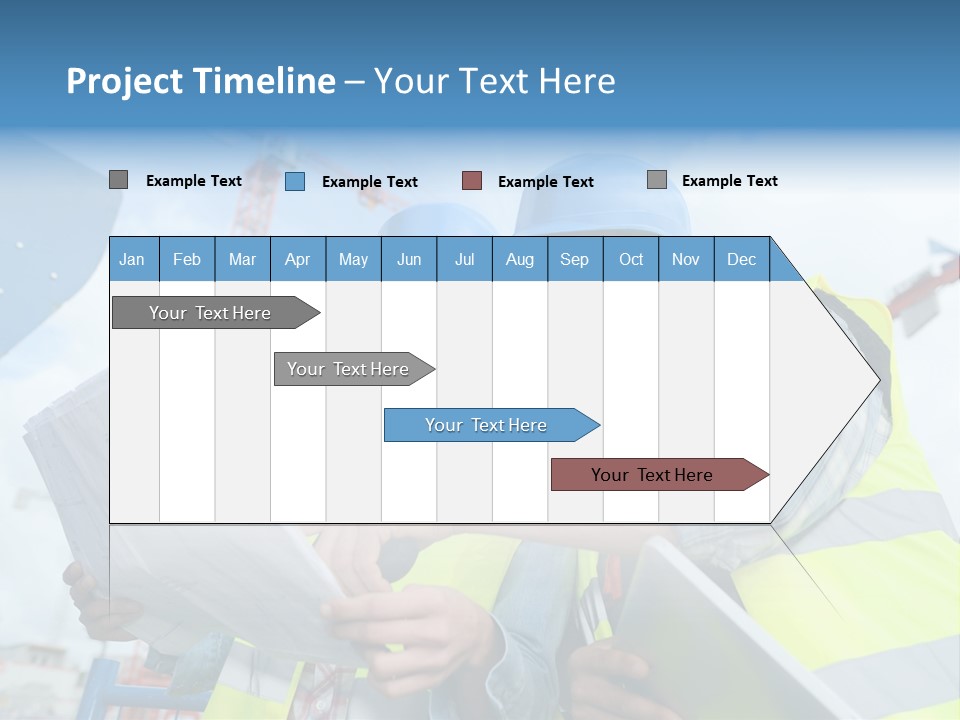 Project Timeline – Your Text Here

Example Text Example Text Example Text Example Text

| Jan | Feb | Mar | Apr | May | Jun | Jul | Aug | Sep | Oct | Nov | Dec |
|---|---|---|---|---|---|---|---|---|---|---|---|

Your Text Here

Your Text Here

Your Text Here

Your Text Here